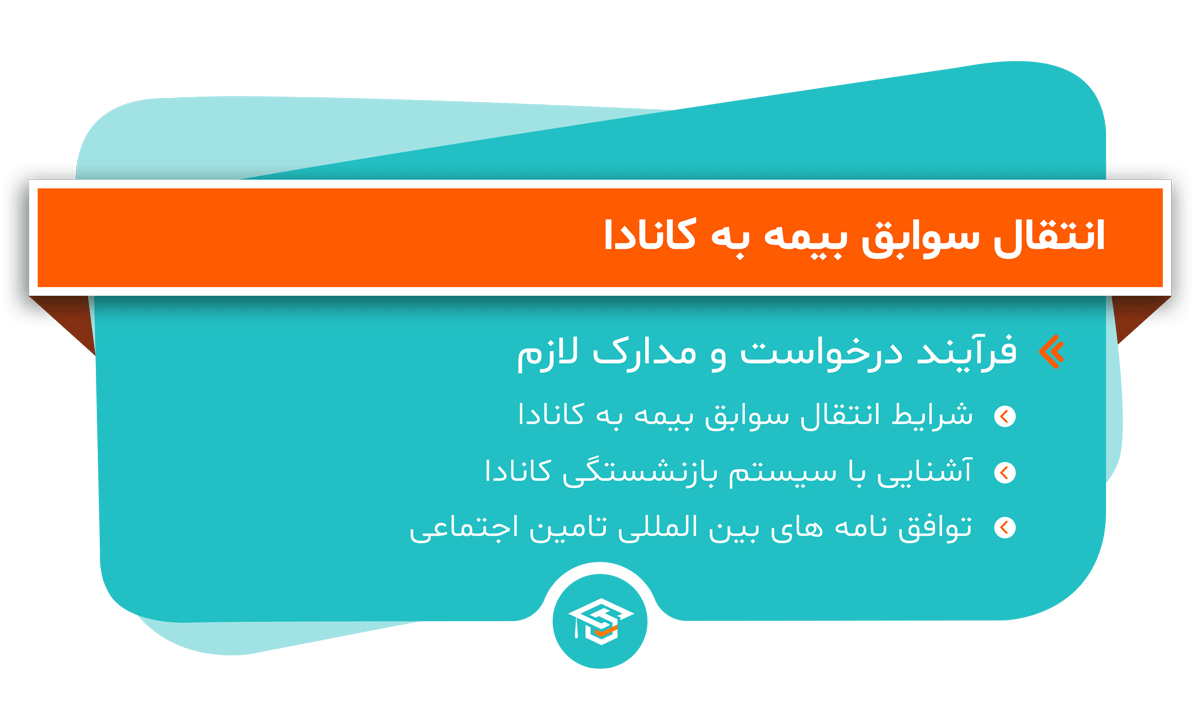 انتقال سوابق بیمه به کانادا

فرآیند درخواست و مدارک لازم

شرایط انتقال سوابق بیمه به کانادا

آشنایی با سیستم بازنشستگی کانادا

توافق نامه های بین المللی تامین اجتماعی